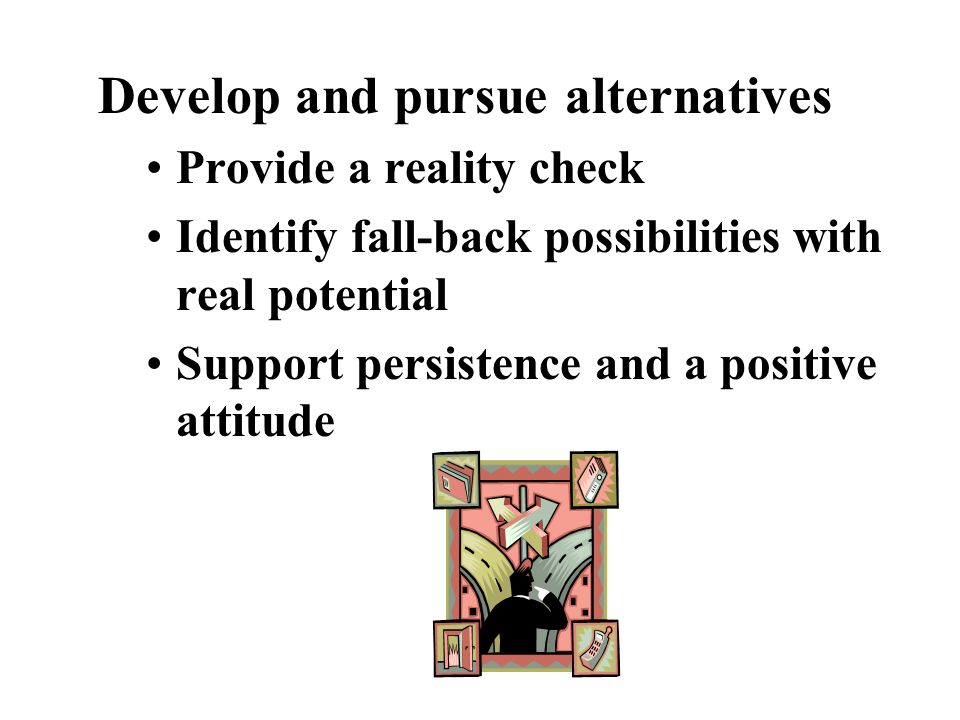 Develop and pursue alternatives

• Provide a reality check
• Identify fall-back possibilities with real potential
• Support persistence and a positive attitude